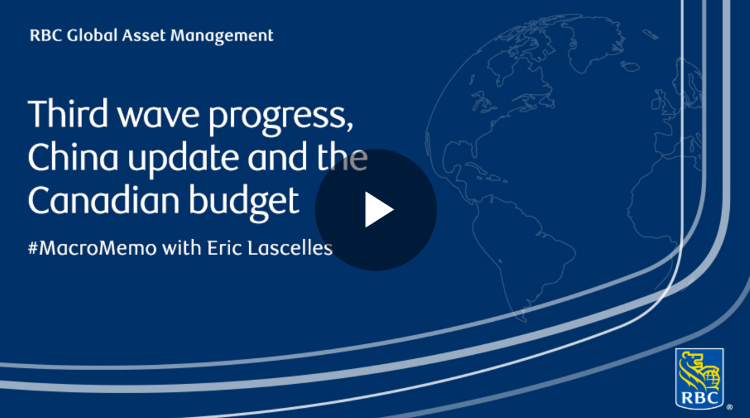 RBC Global Asset Management

Third wave progress, China update and the Canadian budget

#MacroMemo with Eric Lascelles

RBC ®